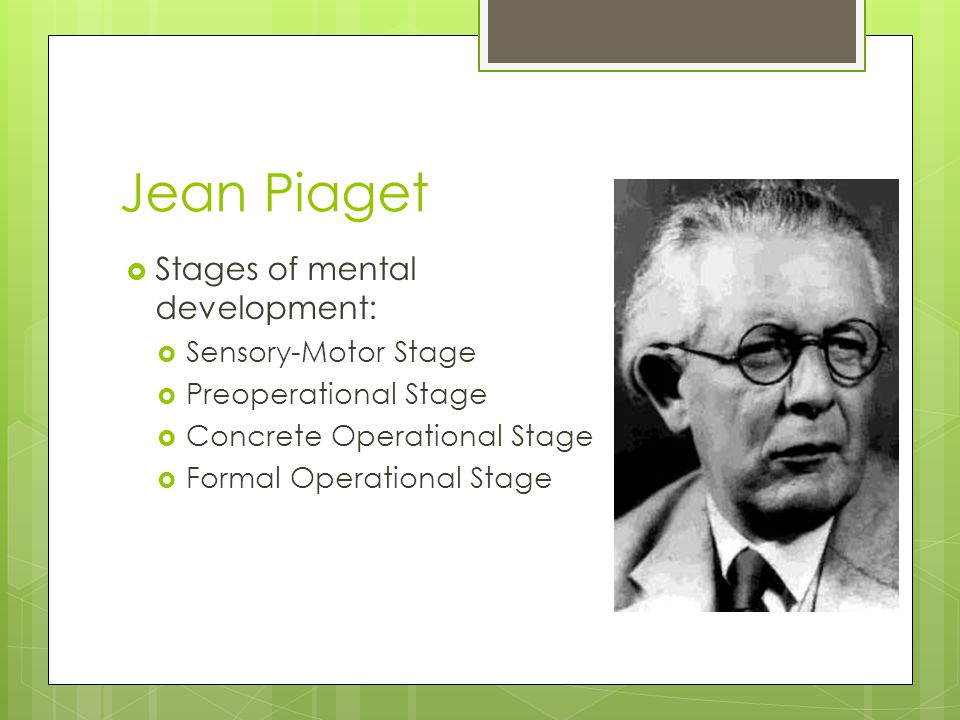 Jean Piaget

Stages of mental development:

Sensory-Motor Stage

Preoperational Stage

Concrete Operational Stage

Formal Operational Stage